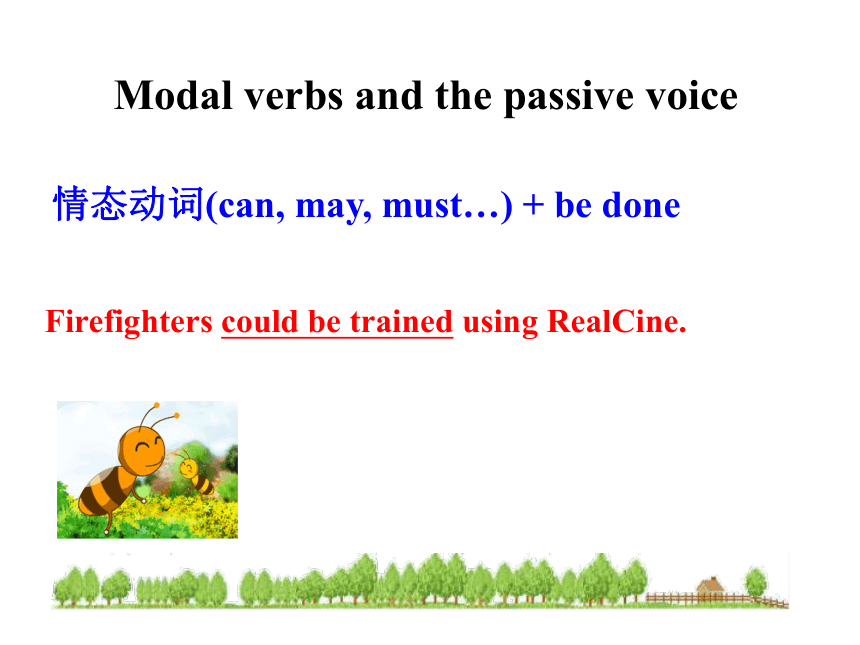 Modal verbs and the passive voice

情态动词(can, may, must…) + be done

Firefighters could be trained using RealCine.